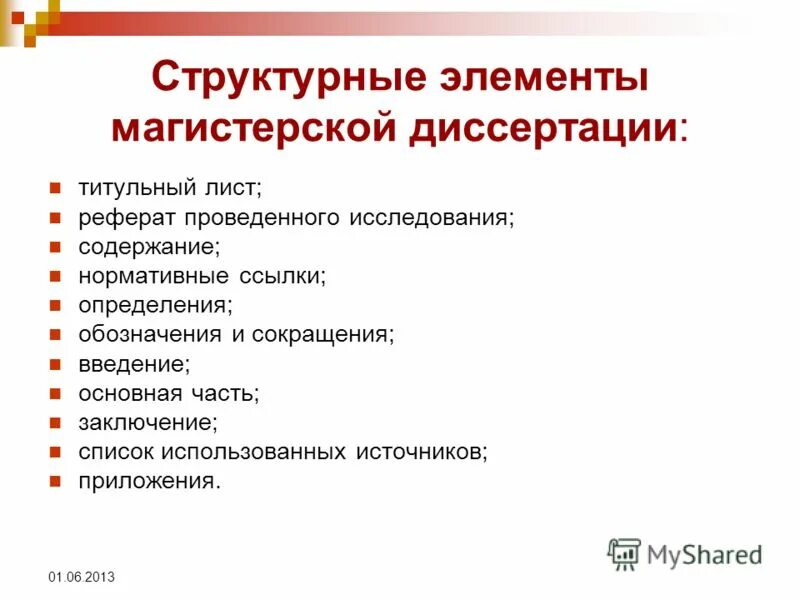 Структурные элементы магистерской диссертации:

- титульный лист;
- реферат проведенного исследования;
- содержание;
- нормативные ссылки;
- определения;
- обозначения и сокращения;
- введение;
- основная часть;
- заключение;
- список использованных источников;
- приложения.

MyShared

01.06.2013